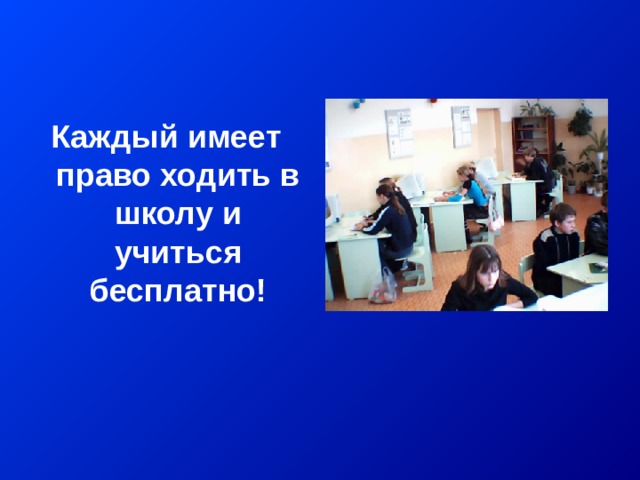 Каждый имеет право ходить в школу и учиться бесплатно!